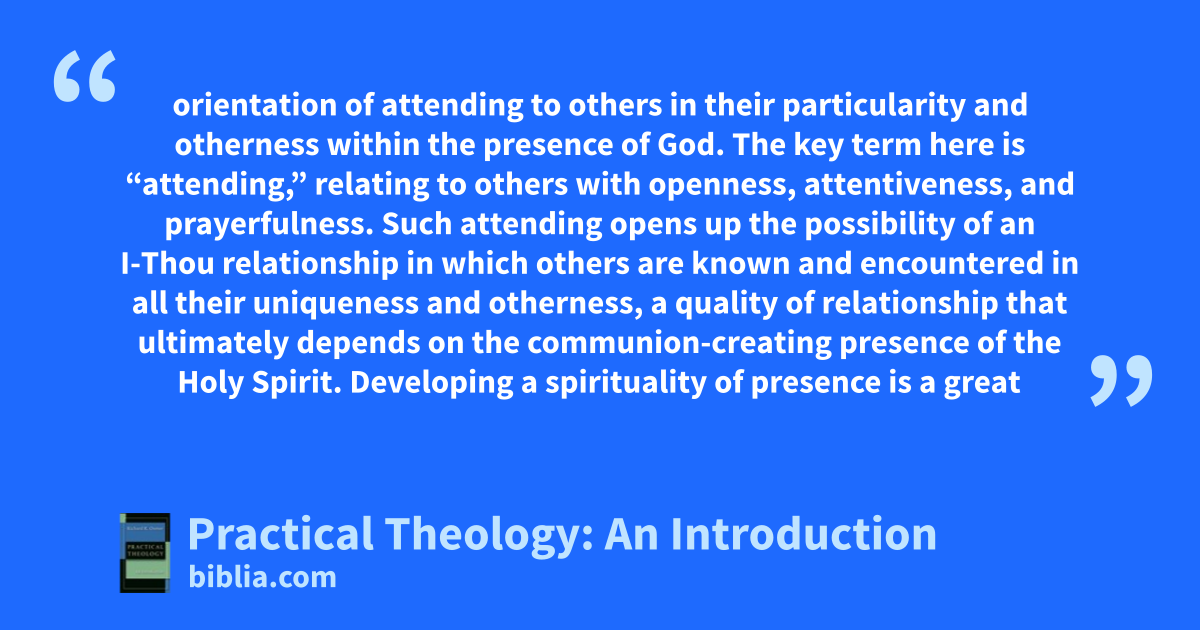 “

orientation of attending to others in their particularity and otherness within the presence of God. The key term here is “attending,” relating to others with openness, attentiveness, and prayerfulness. Such attending opens up the possibility of an I-Thou relationship in which others are known and encountered in all their uniqueness and otherness, a quality of relationship that ultimately depends on the communion-creating presence of the Holy Spirit. Developing a spirituality of presence is a great

”

Richard R. Osmer
PRACTICAL THEOLOGY

Practical Theology: An Introduction
biblia.com